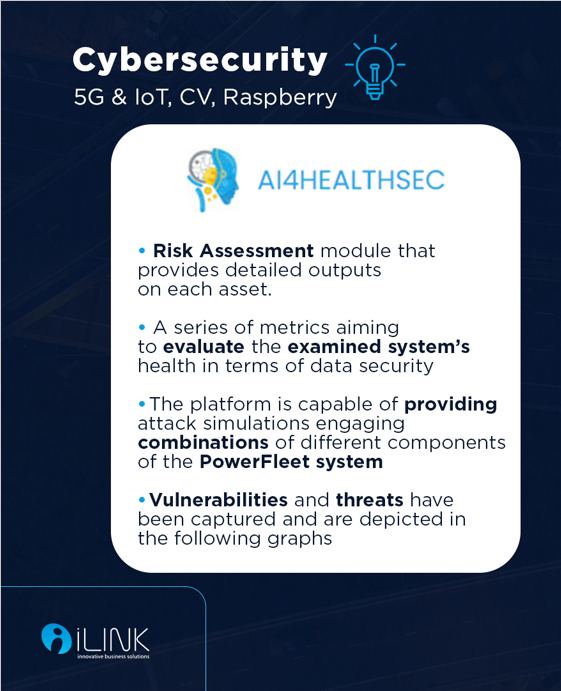 Cybersecurity
5G & IoT, CV, Raspberry

AI4HEALTHSEC

• Risk Assessment module that provides detailed outputs on each asset.

• A series of metrics aiming to evaluate the examined system's health in terms of data security

• The platform is capable of providing attack simulations engaging combinations of different components of the PowerFleet system

• Vulnerabilities and threats have been captured and are depicted in the following graphs

iLINK
innovative business solutions